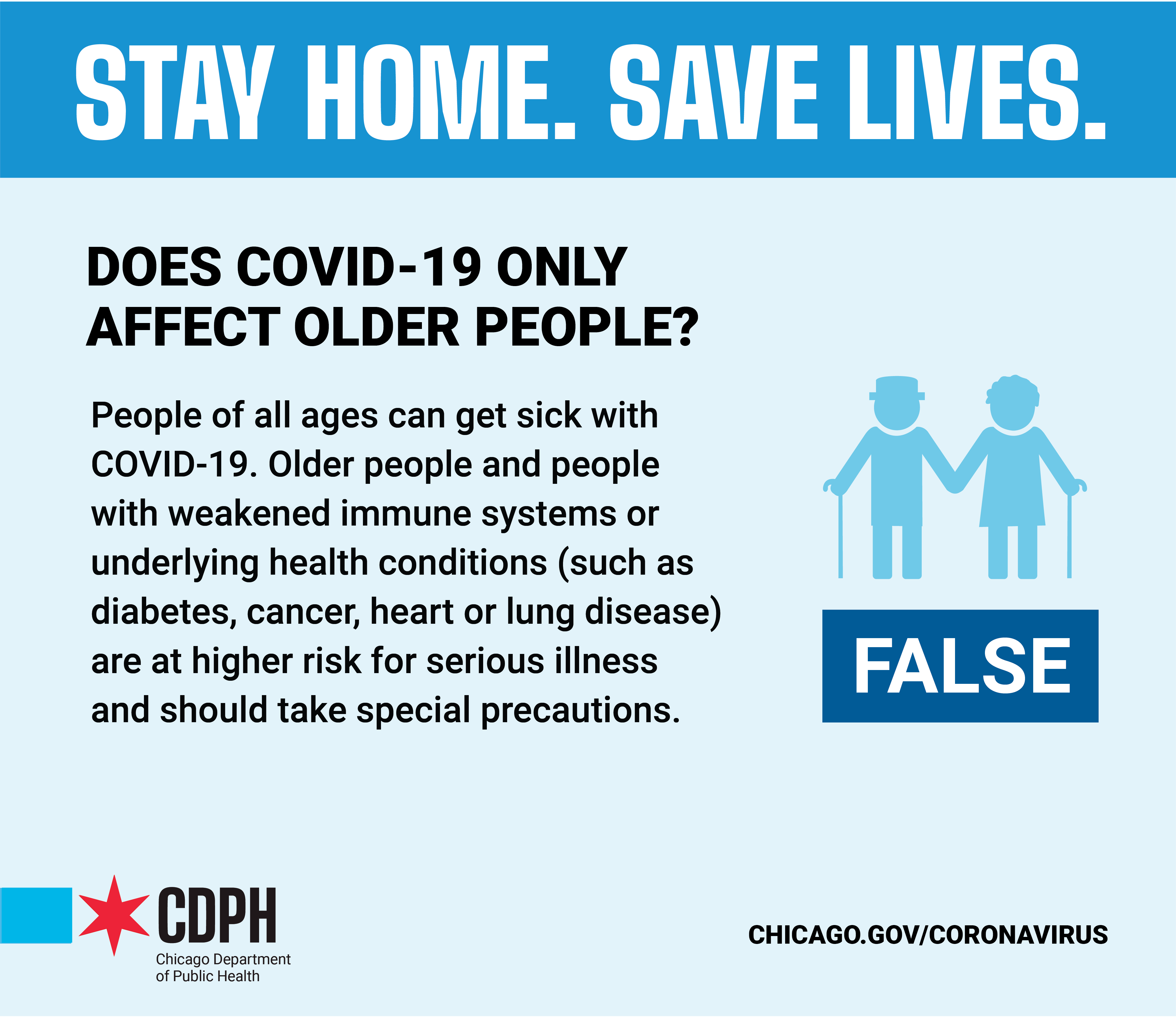 STAY HOME. SAVE LIVES.

DOES COVID-19 ONLY AFFECT OLDER PEOPLE?

People of all ages can get sick with COVID-19. Older people and people with weakened immune systems or underlying health conditions (such as diabetes, cancer, heart or lung disease) are at higher risk for serious illness and should take special precautions.

FALSE

CDPH
Chicago Department of Public Health

CHICAGO.GOV/CORONAVIRUS